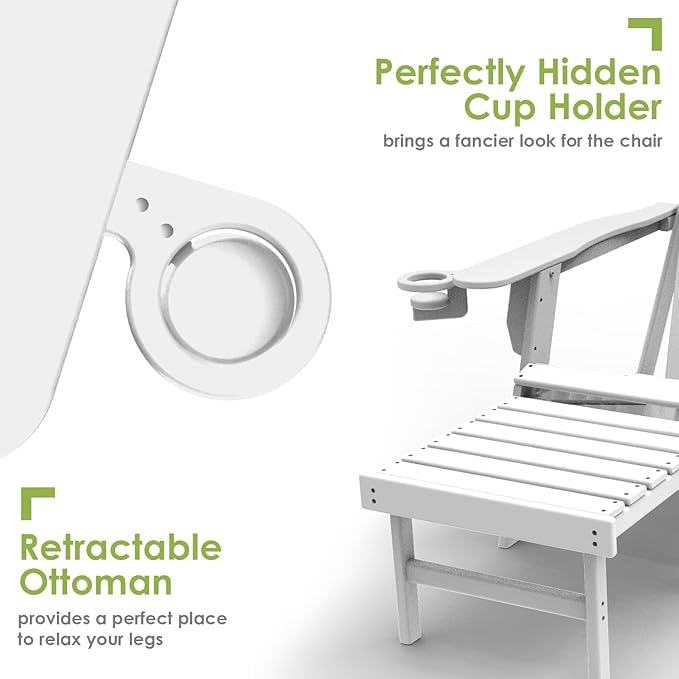 Perfectly Hidden Cup Holder

brings a fancier look for the chair

Retractable Ottoman

provides a perfect place to relax your legs